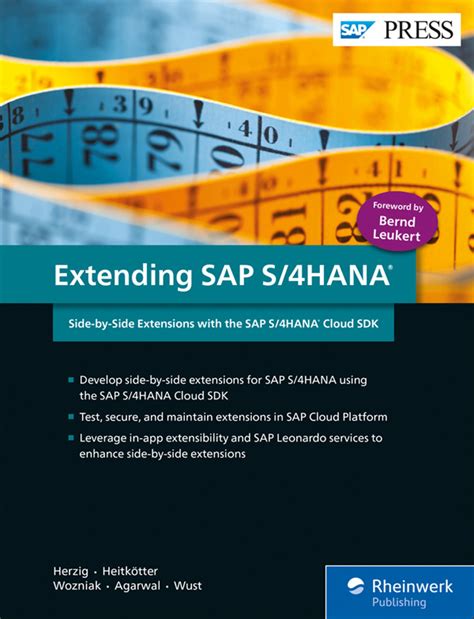 SAP PRESS

Foreword by Bernd Leukert

Extending SAP S/4HANA®

Side-by-Side Extensions with the SAP S/4HANA® Cloud SDK

▪ Develop side-by-side extensions for SAP S/4HANA using the SAP S/4HANA Cloud SDK
▪ Test, secure, and maintain extensions in SAP Cloud Platform
▪ Leverage in-app extensibility and SAP Leonardo services to enhance side-by-side extensions

Herzig · Heitkötter
Wozniak · Agarwal · Wust

Rheinwerk Publishing